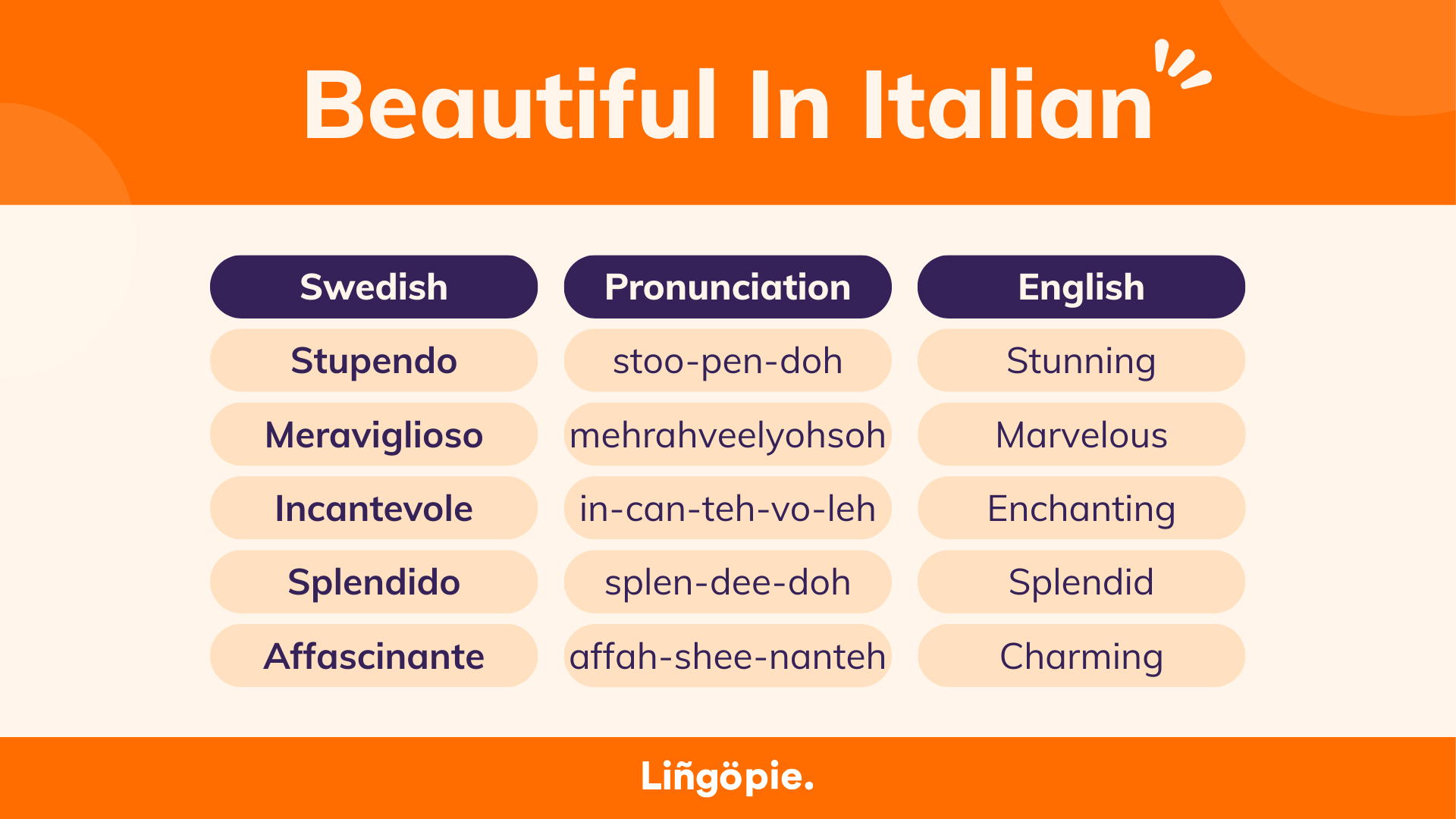 Beautiful In Italian

| Swedish | Pronunciation | English |
|---|---|---|
| Stupendo | stoo-pen-doh | Stunning |
| Meraviglioso | mehrahveelyohsoh | Marvelous |
| Incantevole | in-can-teh-vo-leh | Enchanting |
| Splendido | splen-dee-doh | Splendid |
| Affascinante | affah-shee-nanteh | Charming |

Liñgöpie.